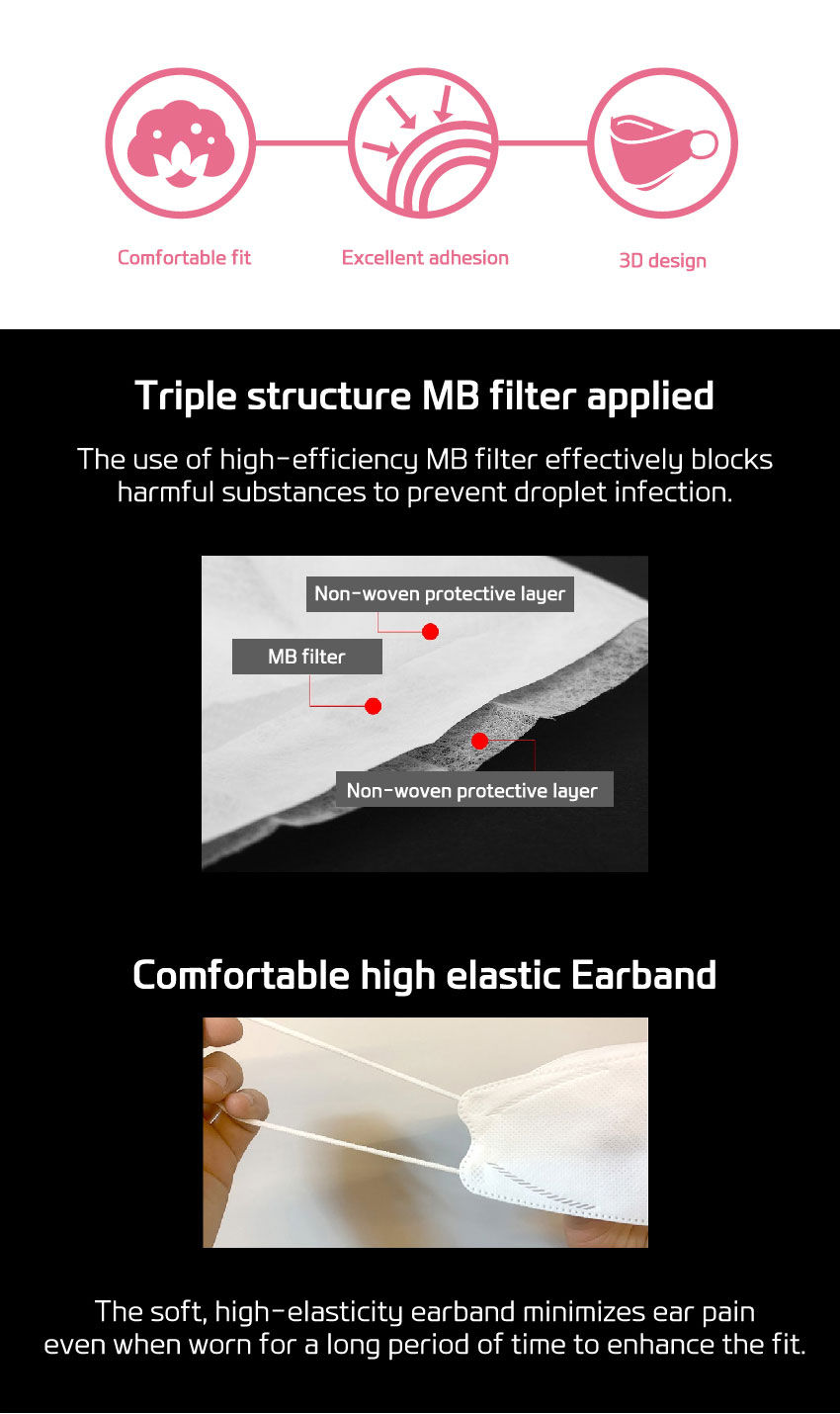 Comfortable fit

Excellent adhesion

3D design

Triple structure MB filter applied

The use of high-efficiency MB filter effectively blocks harmful substances to prevent droplet infection.

Non-woven protective layer

MB filter

Non-woven protective layer

Comfortable high elastic Earband

The soft, high-elasticity earband minimizes ear pain even when worn for a long period of time to enhance the fit.